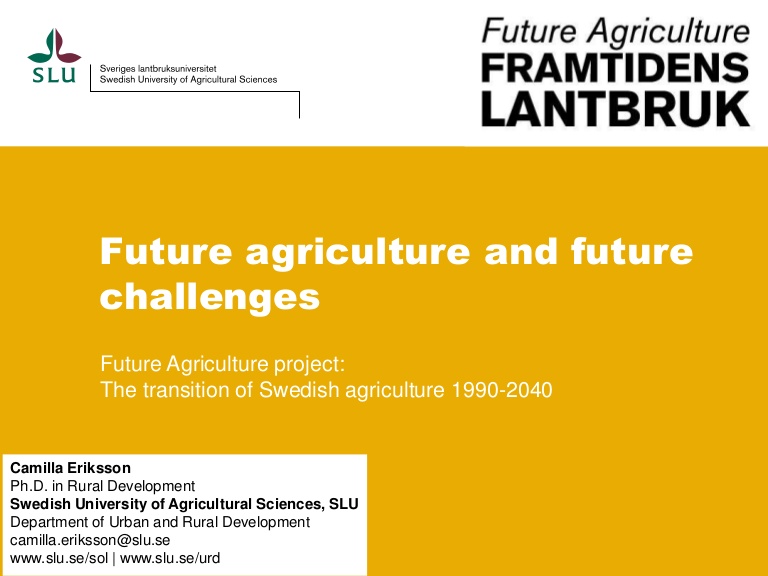 SLU

Sveriges lantbruksuniversitet
Swedish University of Agricultural Sciences

Future Agriculture
FRAMTIDENS
LANTBRUK

Future agriculture and future challenges

Future Agriculture project:
The transition of Swedish agriculture 1990-2040

Camilla Eriksson
Ph.D. in Rural Development
Swedish University of Agricultural Sciences, SLU
Department of Urban and Rural Development
camilla.eriksson@slu.se
www.slu.se/sol | www.slu.se/urd